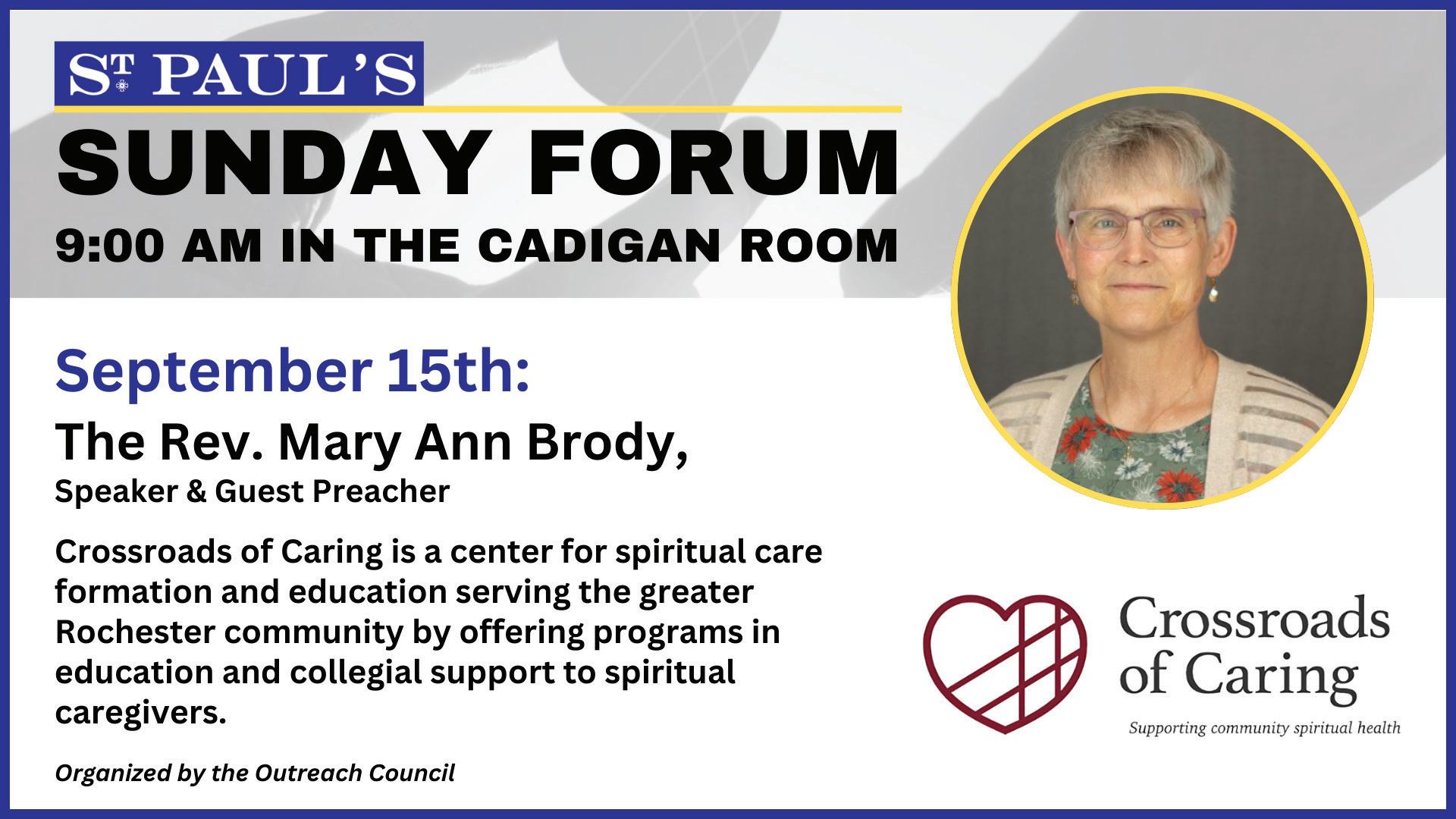 ST PAUL'S

SUNDAY FORUM

9:00 AM IN THE CADIGAN ROOM

September 15th:

The Rev. Mary Ann Brody,
Speaker & Guest Preacher

Crossroads of Caring is a center for spiritual care formation and education serving the greater Rochester community by offering programs in education and collegial support to spiritual caregivers.

Organized by the Outreach Council

Crossroads of Caring
Supporting community spiritual health